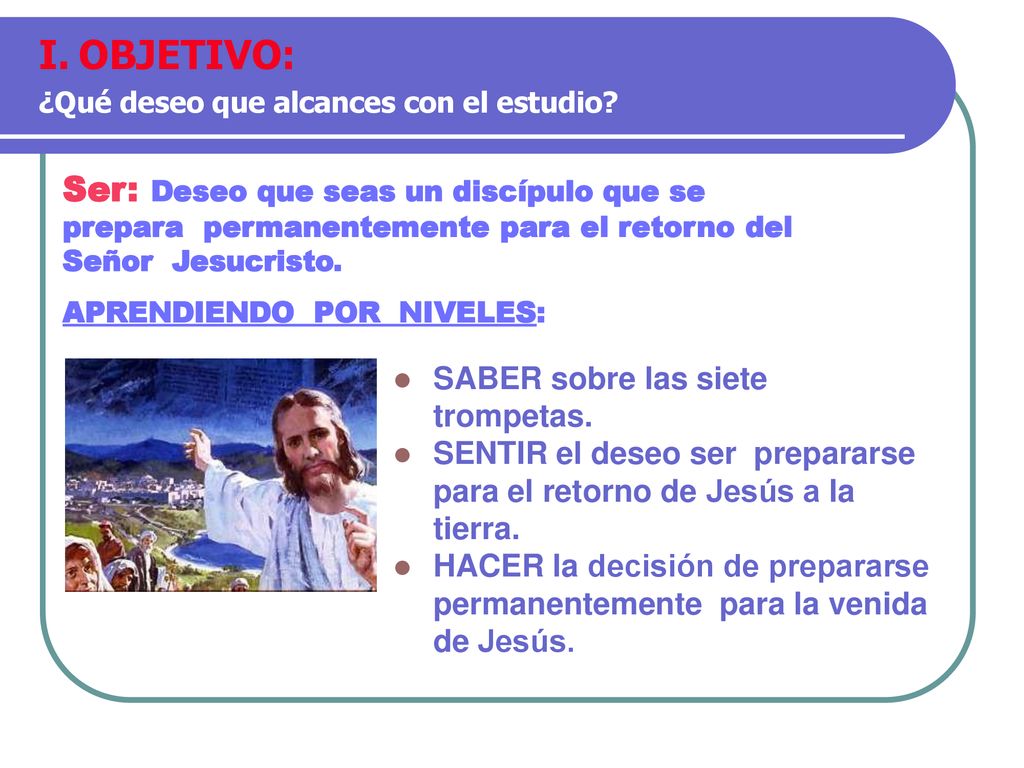 I. OBJETIVO:
¿Qué deseo que alcances con el estudio?

Ser: Deseo que seas un discípulo que se prepara permanentemente para el retorno del Señor Jesucristo.

APRENDIENDO POR NIVELES:

- SABER sobre las siete trompetas.
- SENTIR el deseo ser prepararse para el retorno de Jesús a la tierra.
- HACER la decisión de prepararse permanentemente para la venida de Jesús.